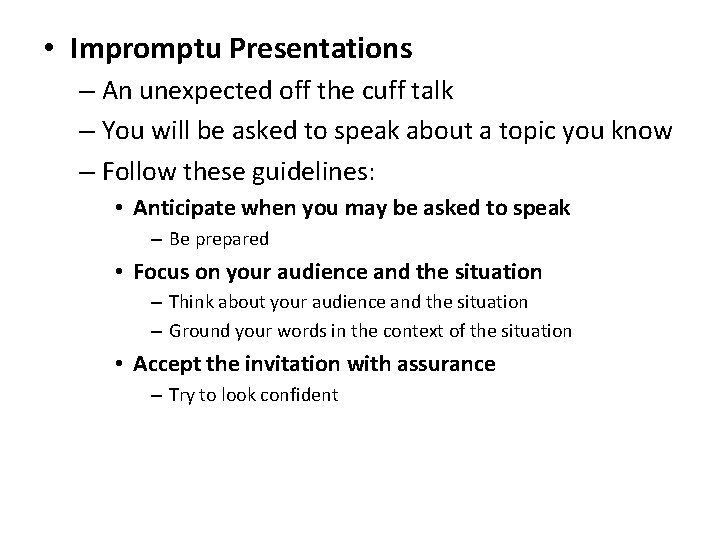 • Impromptu Presentations
– An unexpected off the cuff talk
– You will be asked to speak about a topic you know
– Follow these guidelines:
• Anticipate when you may be asked to speak
– Be prepared
• Focus on your audience and the situation
– Think about your audience and the situation
– Ground your words in the context of the situation
• Accept the invitation with assurance
– Try to look confident